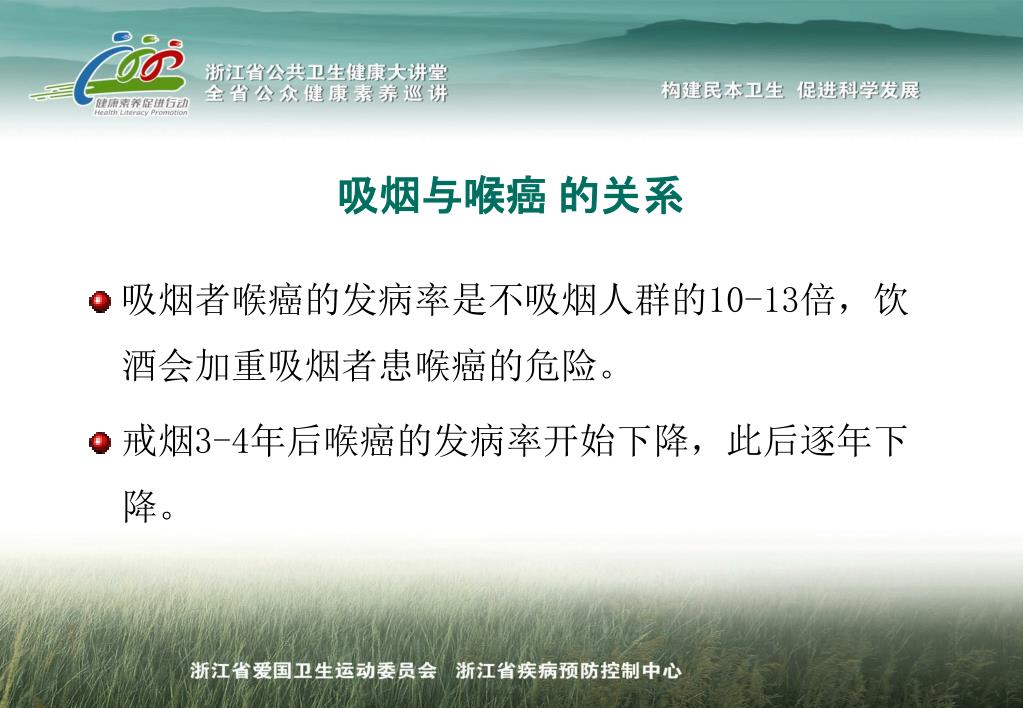 健康素养促进行动
Health Literacy Promotion

浙江省公共卫生健康大讲堂
全省公众健康素养巡讲

构建民本卫生 促进科学发展

吸烟与喉癌 的关系

吸烟者喉癌的发病率是不吸烟人群的10-13倍，饮酒会加重吸烟者患喉癌的危险。

戒烟3-4年后喉癌的发病率开始下降，此后逐年下降。

浙江省爱国卫生运动委员会 浙江省疾病预防控制中心